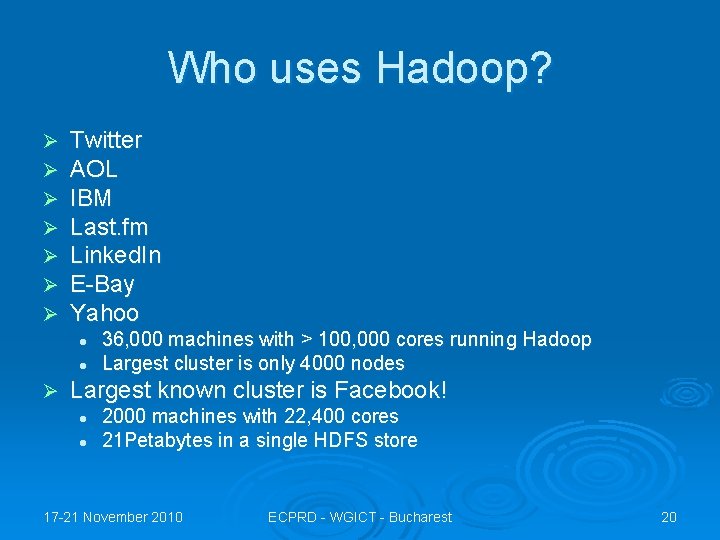 Who uses Hadoop?

➢ Twitter
➢ AOL
➢ IBM
➢ Last.fm
➢ LinkedIn
➢ E-Bay
➢ Yahoo
• 36,000 machines with > 100,000 cores running Hadoop
• Largest cluster is only 4000 nodes
➢ Largest known cluster is Facebook!
• 2000 machines with 22,400 cores
• 21Petabytes in a single HDFS store

17-21 November 2010

ECPRD - WGICT - Bucharest

20